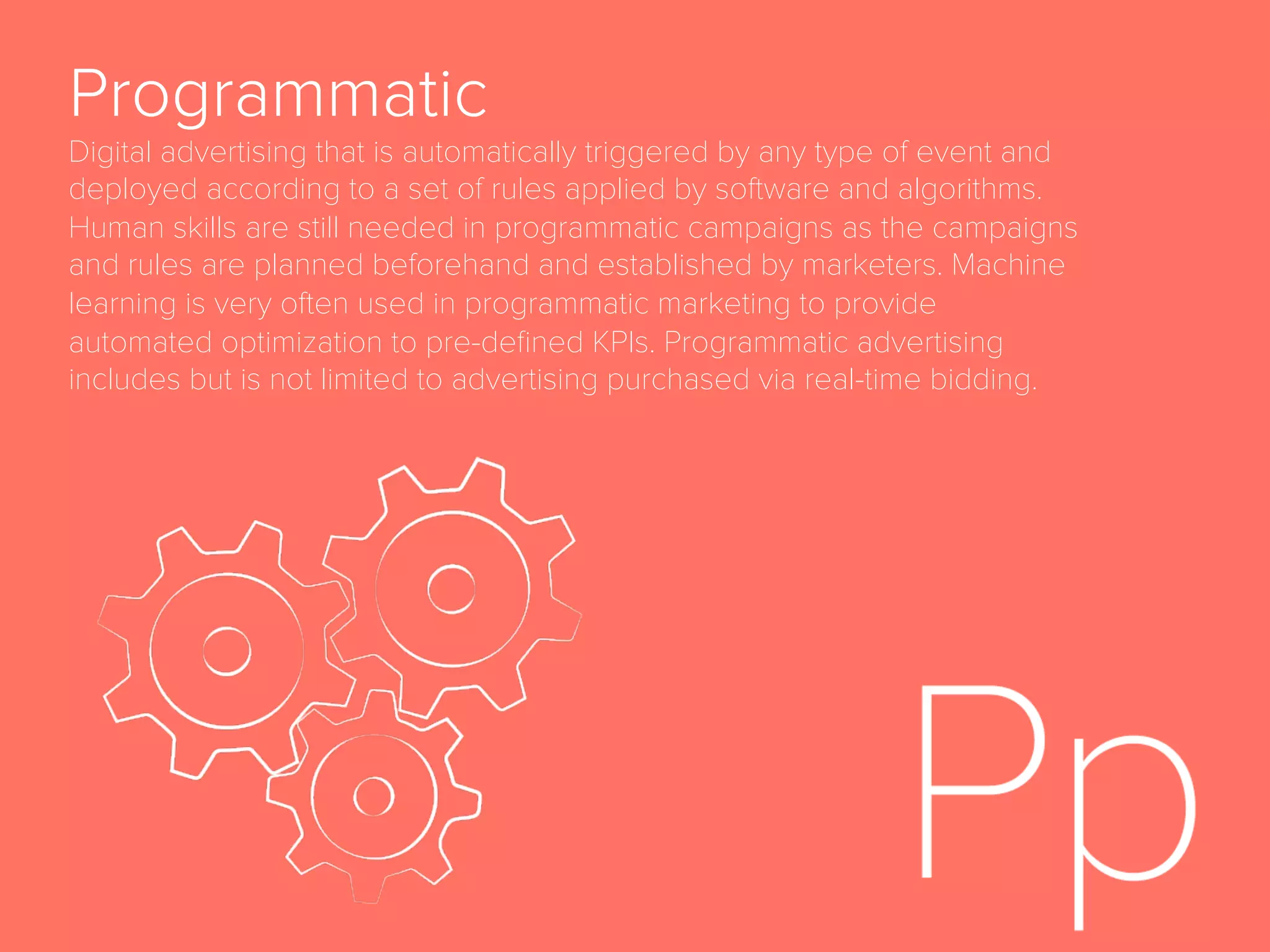 Programmatic

Digital advertising that is automatically triggered by any type of event and deployed according to a set of rules applied by software and algorithms. Human skills are still needed in programmatic campaigns as the campaigns and rules are planned beforehand and established by marketers. Machine learning is very often used in programmatic marketing to provide automated optimization to pre-defined KPIs. Programmatic advertising includes but is not limited to advertising purchased via real-time bidding.

Pp